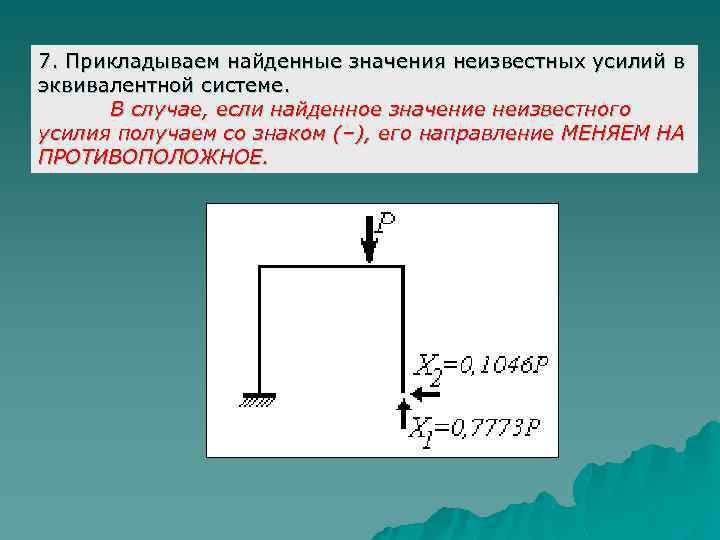 7. Прикладываем найденные значения неизвестных усилий в эквивалентной системе.

В случае, если найденное значение неизвестного усилия получаем со знаком (–), его направление МЕНЯЕМ НА ПРОТИВОПОЛОЖНОЕ.

$P$

$X_2=0,1046P$

$X_1=0,7773P$